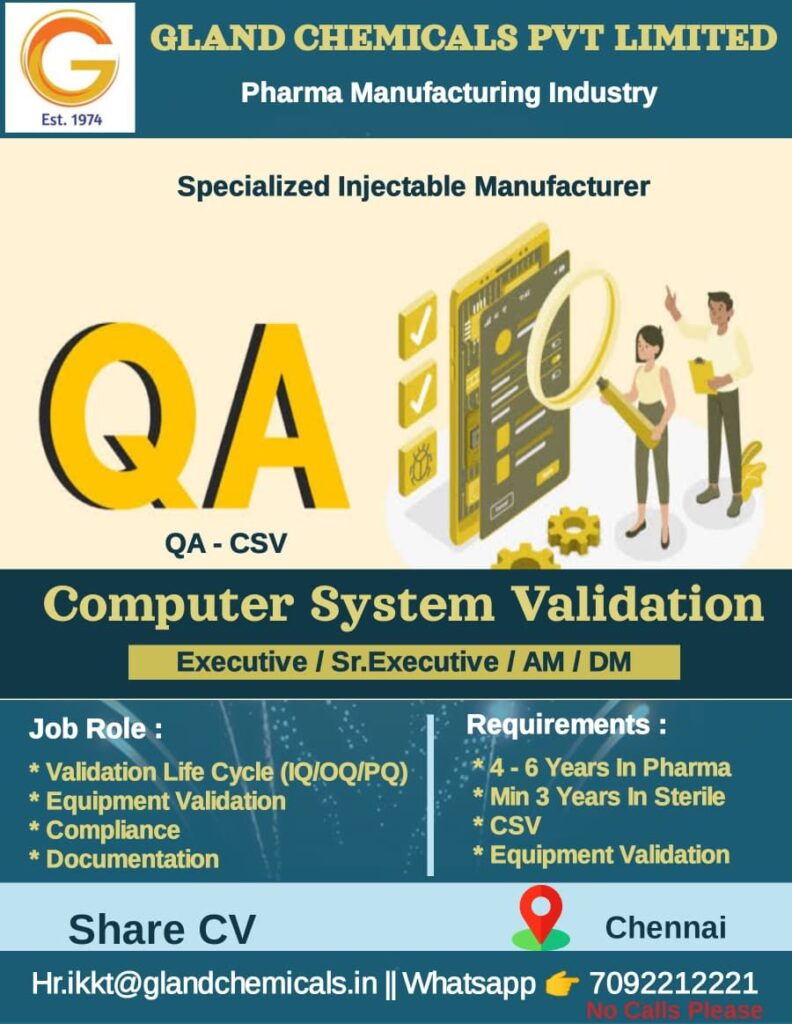 G
Est. 1974

GLAND CHEMICALS PVT LIMITED

Pharma Manufacturing Industry

Specialized Injectable Manufacturer

QA

QA - CSV

Computer System Validation

Executive / Sr.Executive / AM / DM

Job Role :

* Validation Life Cycle (IQ/OQ/PQ)
* Equipment Validation
* Compliance
* Documentation

Requirements :

* 4 - 6 Years In Pharma
* Min 3 Years In Sterile
* CSV
* Equipment Validation

Share CV

Chennai

Hr.ikkt@glandchemicals.in || Whatsapp 👉 7092212221

No Calls Please